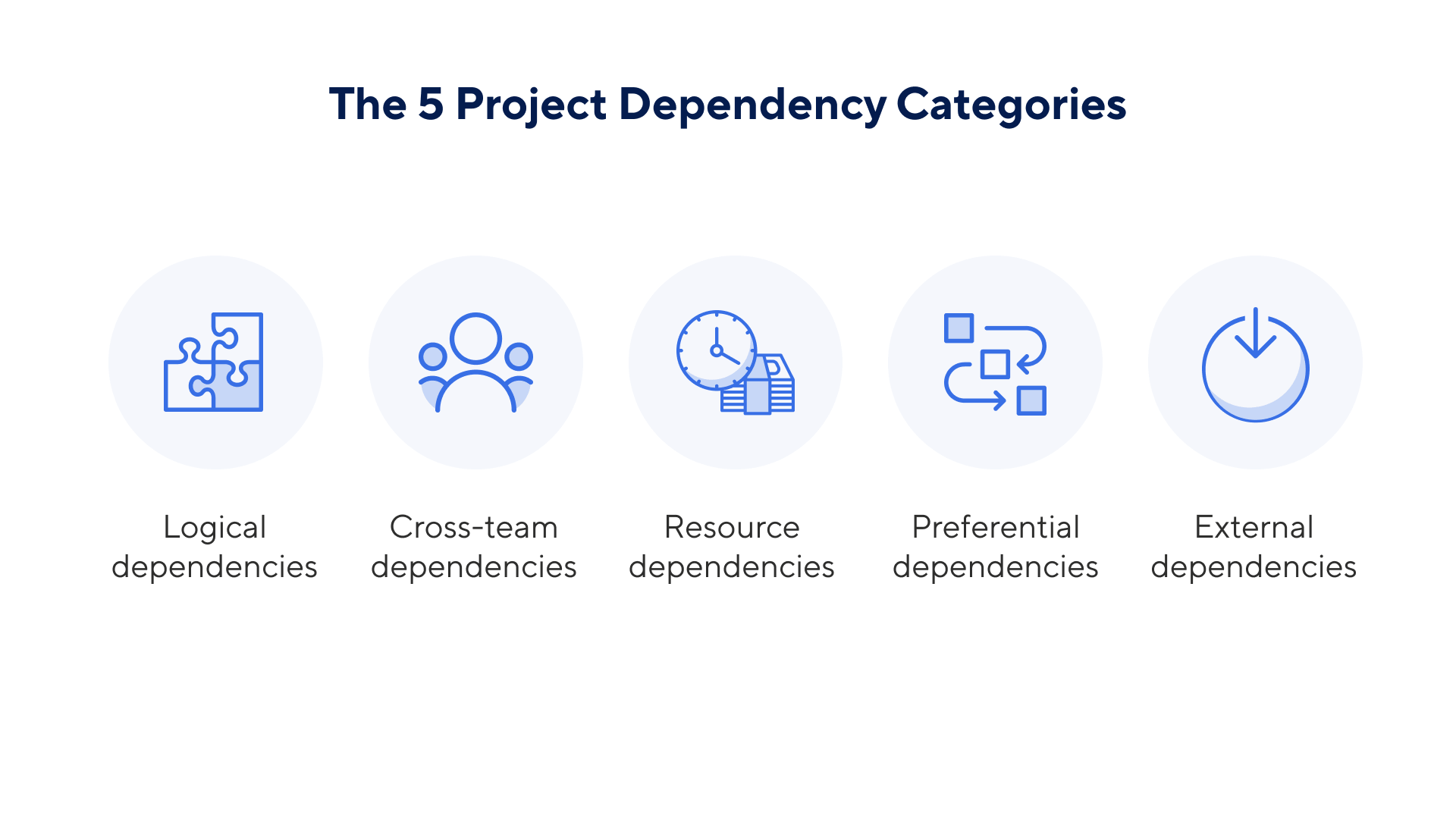 The 5 Project Dependency Categories

Logical dependencies

Cross-team dependencies

Resource dependencies

Preferential dependencies

External dependencies